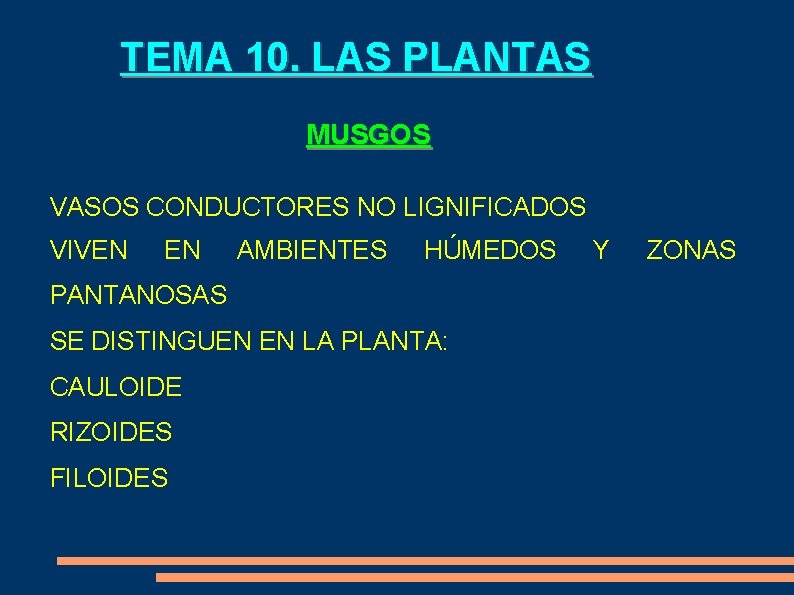 TEMA 10. LAS PLANTAS

MUSGOS

VASOS CONDUCTORES NO LIGNIFICADOS

VIVEN EN AMBIENTES HÚMEDOS Y ZONAS PANTANOSAS

SE DISTINGUEN EN LA PLANTA:

CAULOIDE

RIZOIDES

FILOIDES